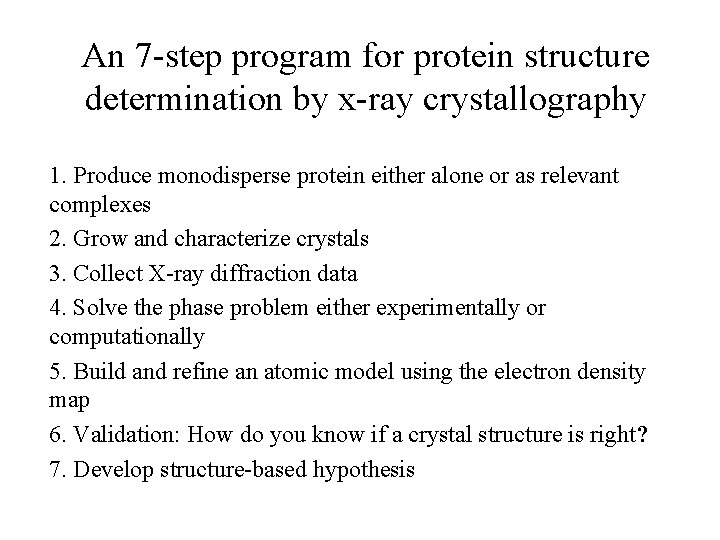 An 7-step program for protein structure determination by x-ray crystallography

1. Produce monodisperse protein either alone or as relevant complexes

2. Grow and characterize crystals

3. Collect X-ray diffraction data

4. Solve the phase problem either experimentally or computationally

5. Build and refine an atomic model using the electron density map

6. Validation: How do you know if a crystal structure is right?

7. Develop structure-based hypothesis